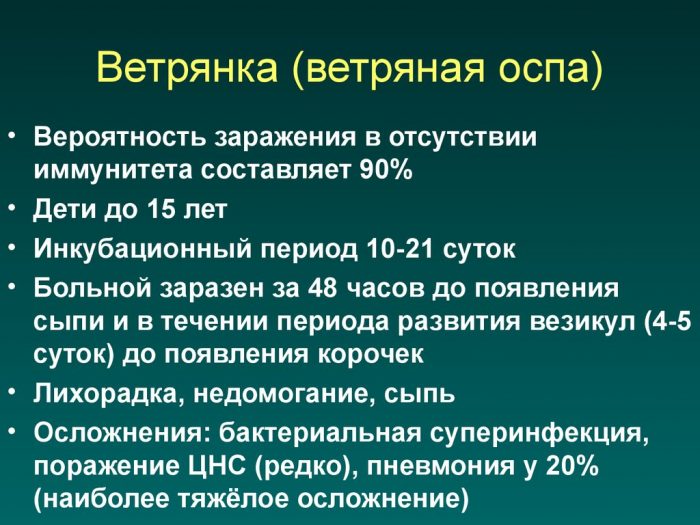 Ветрянка (ветряная оспа)

• Вероятность заражения в отсутствии иммунитета составляет 90%
• Дети до 15 лет
• Инкубационный период 10-21 суток
• Больной заразен за 48 часов до появления сыпи и в течении периода развития везикул (4-5 суток) до появления корочек
• Лихорадка, недомогание, сыпь
• Осложнения: бактериальная суперинфекция, поражение ЦНС (редко), пневмония у 20% (наиболее тяжёлое осложнение)